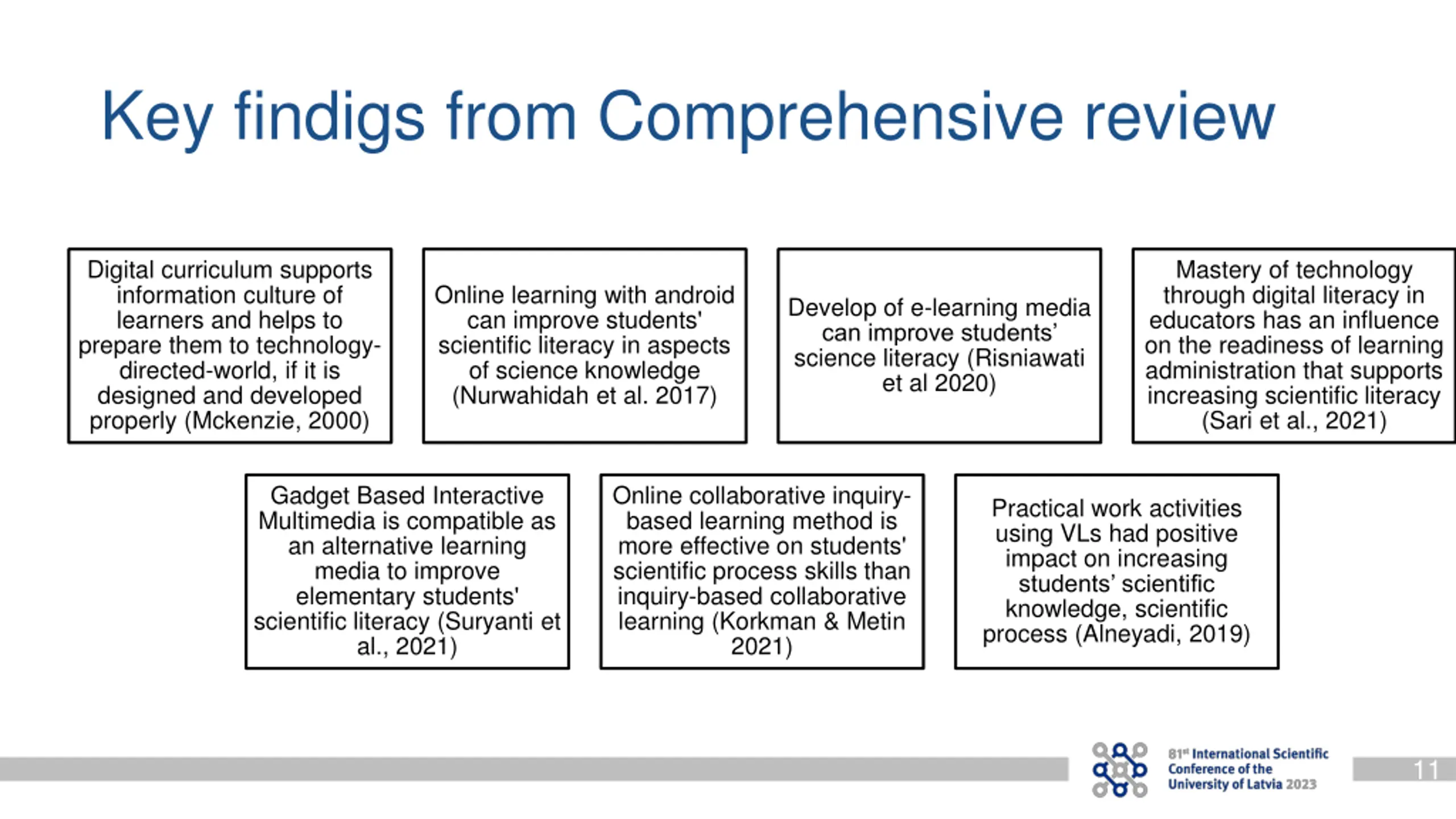 Key findigs from Comprehensive review

Digital curriculum supports information culture of learners and helps to prepare them to technology-directed-world, if it is designed and developed properly (Mckenzie, 2000)

Online learning with android can improve students' scientific literacy in aspects of science knowledge (Nurwahidah et al. 2017)

Develop of e-learning media can improve students' science literacy (Risniawati et al 2020)

Mastery of technology through digital literacy in educators has an influence on the readiness of learning administration that supports increasing scientific literacy (Sari et al., 2021)

Gadget Based Interactive Multimedia is compatible as an alternative learning media to improve elementary students' scientific literacy (Suryanti et al., 2021)

Online collaborative inquiry-based learning method is more effective on students' scientific process skills than inquiry-based collaborative learning (Korkman & Metin 2021)

Practical work activities using VLs had positive impact on increasing students' scientific knowledge, scientific process (Alneyadi, 2019)

81st International Scientific Conference of the University of Latvia 2023

11